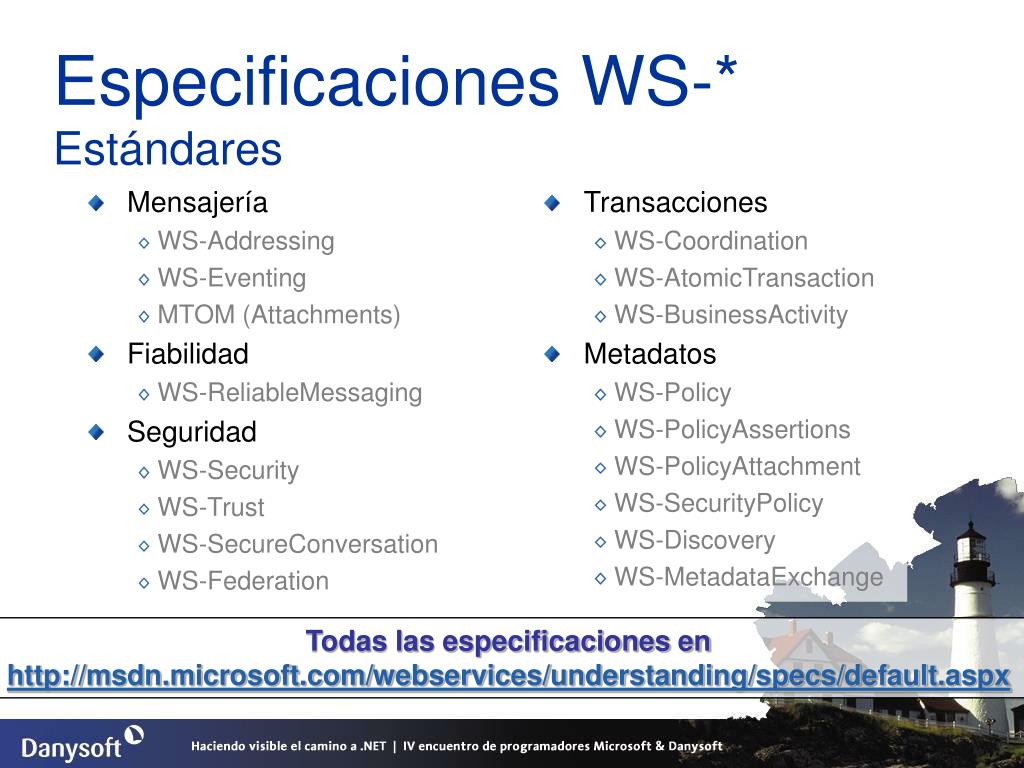 Especificaciones WS-*
Estándares

Mensajería
WS-Addressing
WS-Eventing
MTOM (Attachments)
Fiabilidad
WS-ReliableMessaging
Seguridad
WS-Security
WS-Trust
WS-SecureConversation
WS-Federation

Transacciones
WS-Coordination
WS-AtomicTransaction
WS-BusinessActivity
Metadatos
WS-Policy
WS-PolicyAssertions
WS-PolicyAttachment
WS-SecurityPolicy
WS-Discovery
WS-MetadataExchange

Todas las especificaciones en
http://msdn.microsoft.com/webservices/understanding/specs/default.aspx

Danysoft
Haciendo visible el camino a .NET | IV encuentro de programadores Microsoft & Danysoft